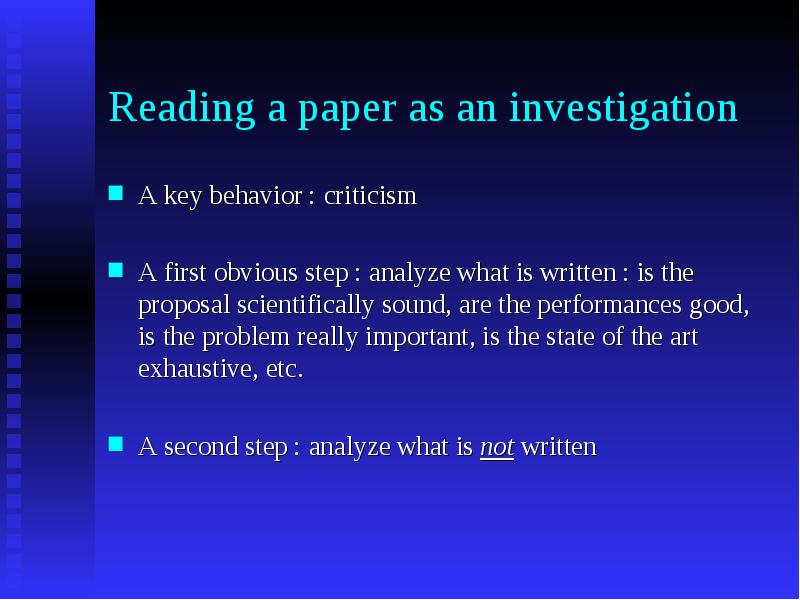 Reading a paper as an investigation

A key behavior : criticism

A first obvious step : analyze what is written : is the proposal scientifically sound, are the performances good, is the problem really important, is the state of the art exhaustive, etc.

A second step : analyze what is not written